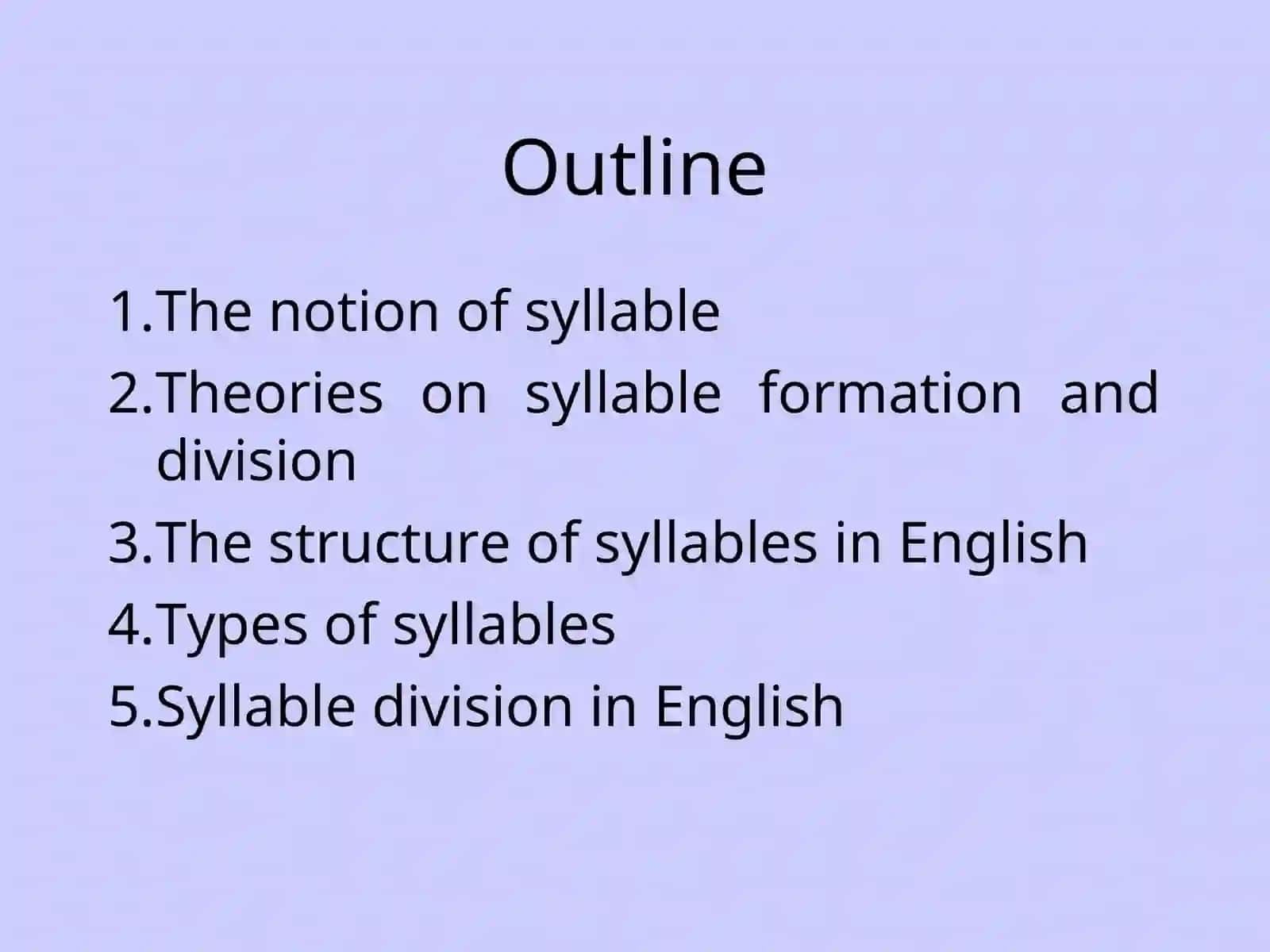 Outline

1.The notion of syllable
2.Theories on syllable formation and division
3.The structure of syllables in English
4.Types of syllables
5.Syllable division in English